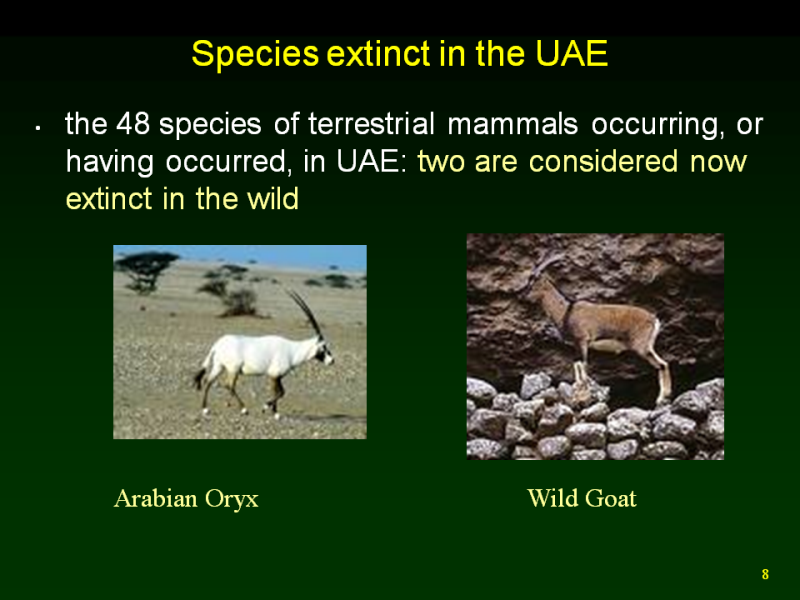 Species extinct in the UAE

• the 48 species of terrestrial mammals occurring, or having occurred, in UAE: two are considered now extinct in the wild

Arabian Oryx

Wild Goat

8